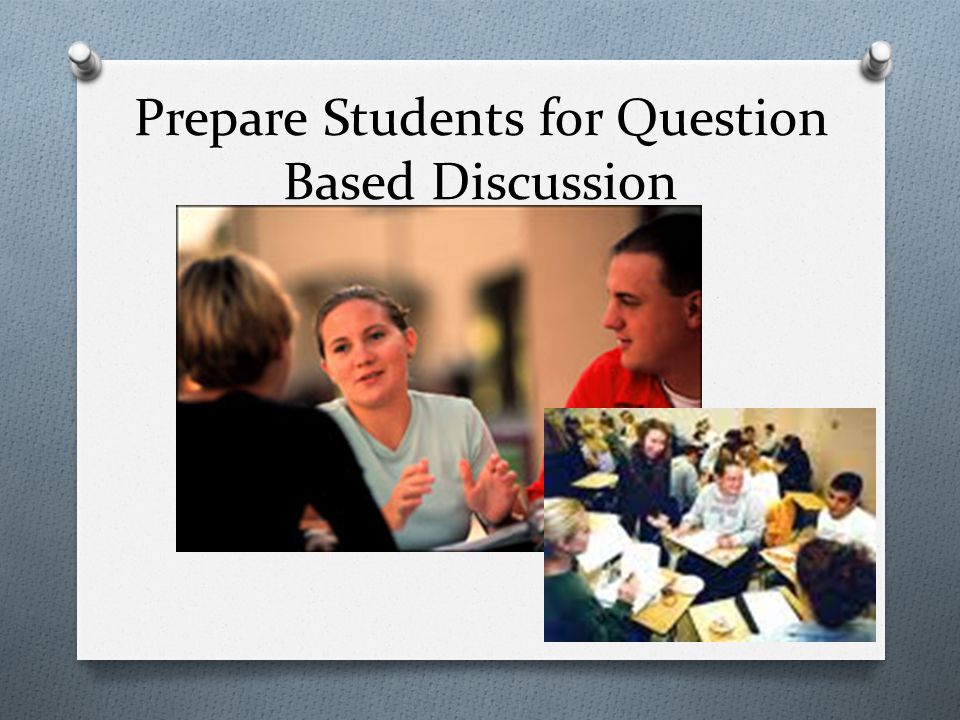 Prepare Students for Question Based Discussion